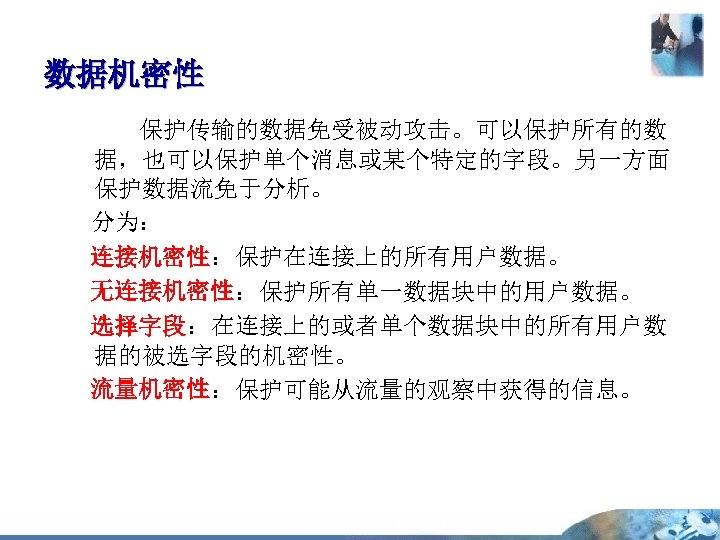 数据机密性

保护传输的数据免受被动攻击。可以保护所有的数据，也可以保护单个消息或某个特定的字段。另一方面保护数据流免于分析。

分为：

连接机密性：保护在连接上的所有用户数据。

无连接机密性：保护所有单一数据块中的用户数据。

选择字段：在连接上的或者单个数据块中的所有用户数据的被选字段的机密性。

流量机密性：保护可能从流量的观察中获得的信息。